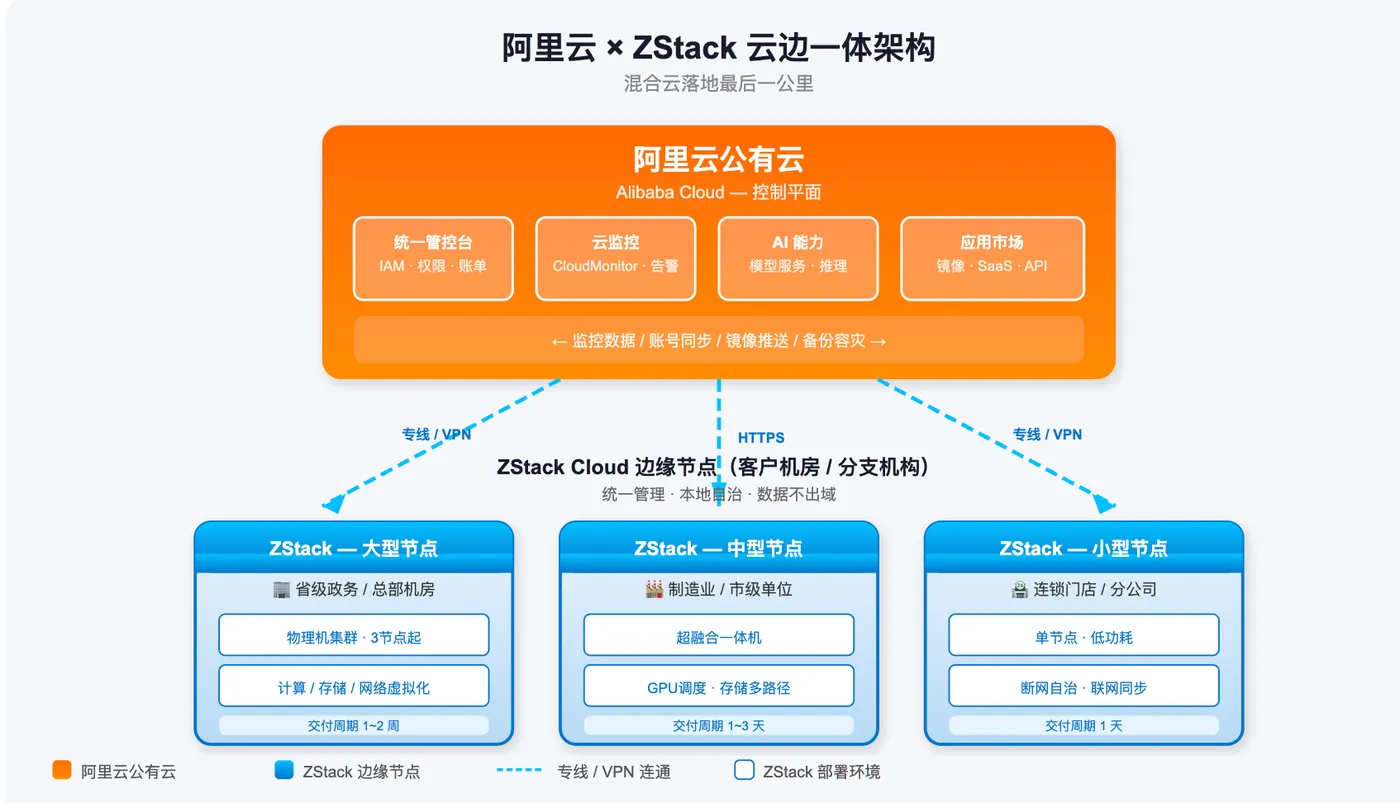 阿里云 × ZStack 云边一体架构
混合云落地最后一公里

阿里云公有云
Alibaba Cloud — 控制平面

统一管控台
IAM · 权限 · 账单

云监控
CloudMonitor · 告警

AI 能力
模型服务 · 推理

应用市场
镜像 · SaaS · API

← 监控数据 / 账号同步 / 镜像推送 / 备份容灾 →

专线 / VPN

HTTPS

专线 / VPN

ZStack Cloud 边缘节点（客户机房 / 分支机构）
统一管理 · 本地自治 · 数据不出域

ZStack — 大型节点
省级政务 / 总部机房
物理机集群 · 3节点起
计算 / 存储 / 网络虚拟化
交付周期 1~2 周

ZStack — 中型节点
制造业 / 市级单位
超融合一体机
GPU调度 · 存储多路径
交付周期 1~3 天

ZStack — 小型节点
连锁门店 / 分公司
单节点 · 低功耗
断网自治 · 联网同步
交付周期 1 天

阿里云公有云
ZStack 边缘节点
专线 / VPN 连通
ZStack 部署环境